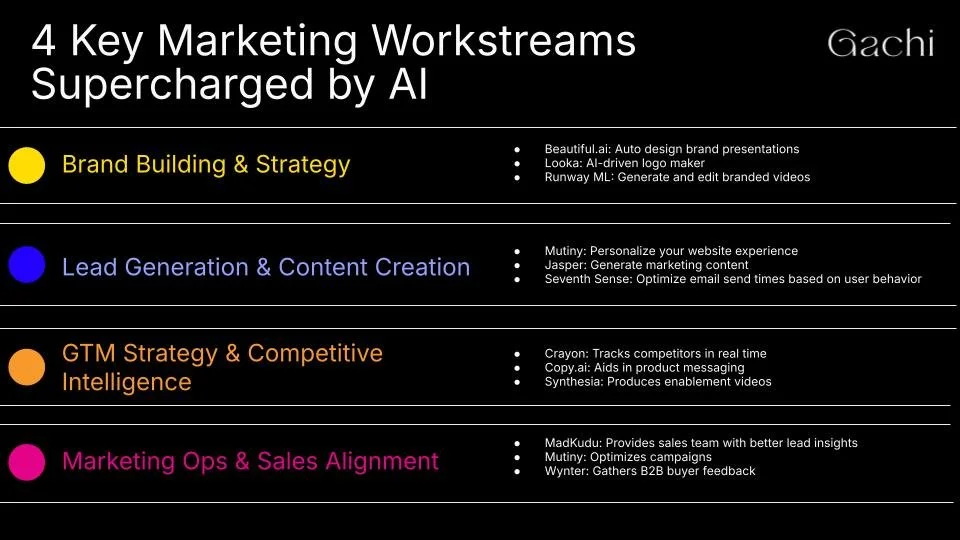 4 Key Marketing Workstreams Supercharged by AI

Gachi

Brand Building & Strategy

- Beautiful.ai: Auto design brand presentations
- Looka: AI-driven logo maker
- Runway ML: Generate and edit branded videos

Lead Generation & Content Creation

- Mutiny: Personalize your website experience
- Jasper: Generate marketing content
- Seventh Sense: Optimize email send times based on user behavior

GTM Strategy & Competitive Intelligence

- Crayon: Tracks competitors in real time
- Copy.ai: Aids in product messaging
- Synthesia: Produces enablement videos

Marketing Ops & Sales Alignment

- MadKudu: Provides sales team with better lead insights
- Mutiny: Optimizes campaigns
- Wynter: Gathers B2B buyer feedback